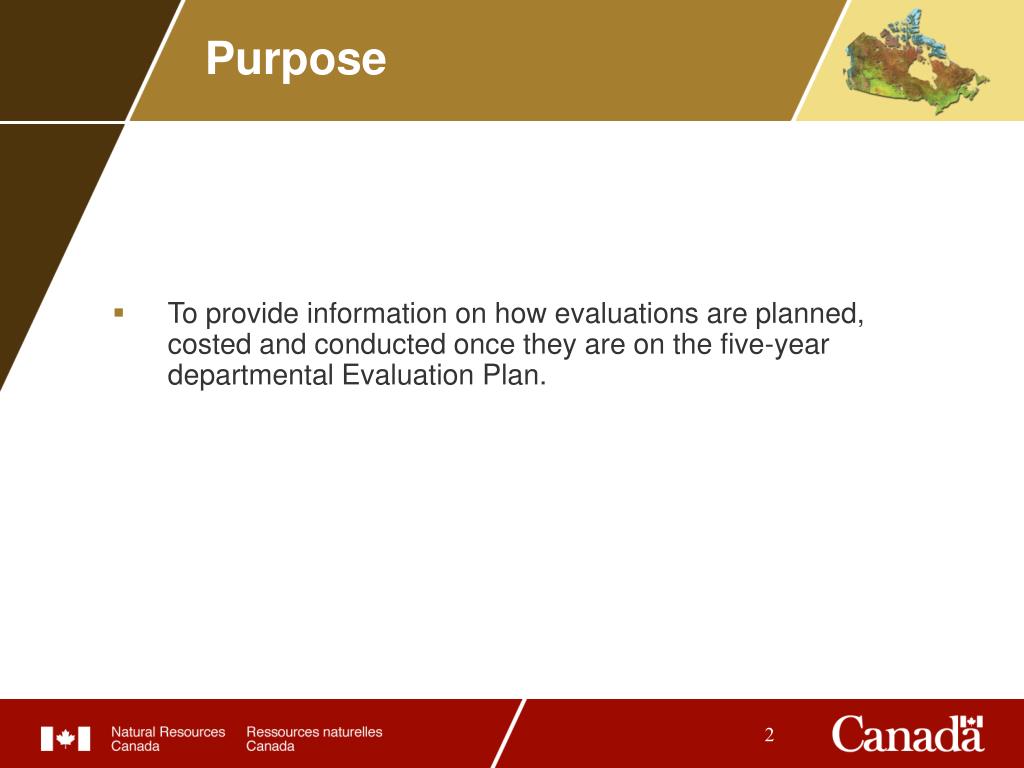 Purpose

▪ To provide information on how evaluations are planned, costed and conducted once they are on the five-year departmental Evaluation Plan.

Natural Resources Canada
Ressources naturelles Canada

2

Canada